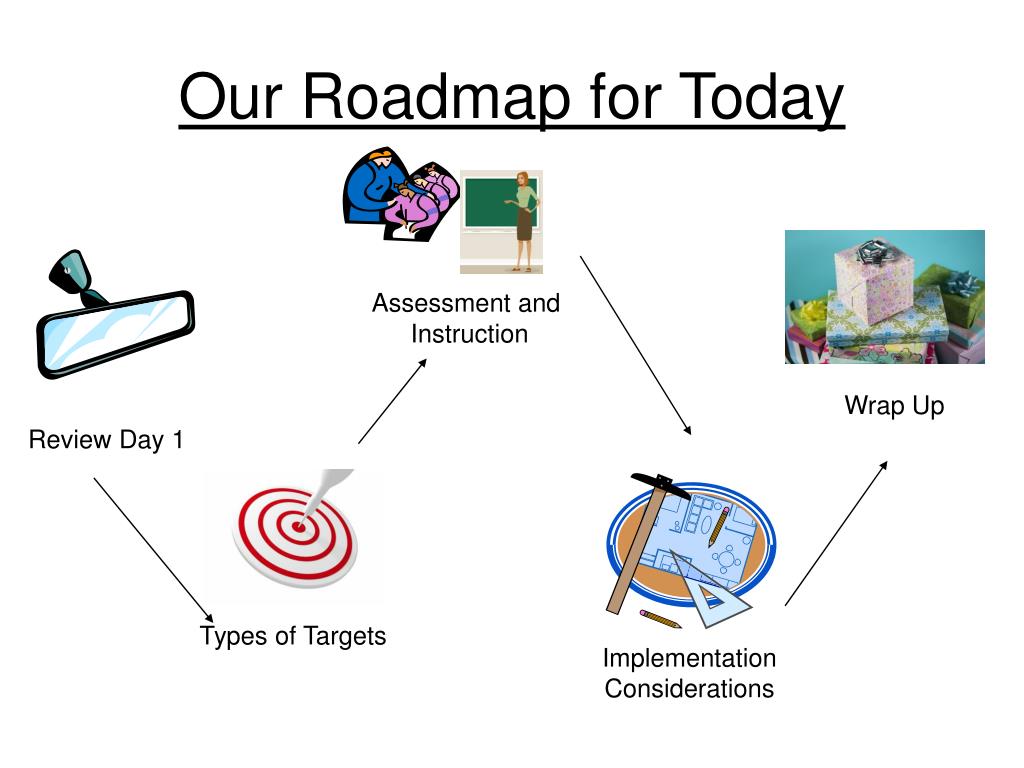 Our Roadmap for Today

Review Day 1

Types of Targets

Assessment and Instruction

Implementation Considerations

Wrap Up